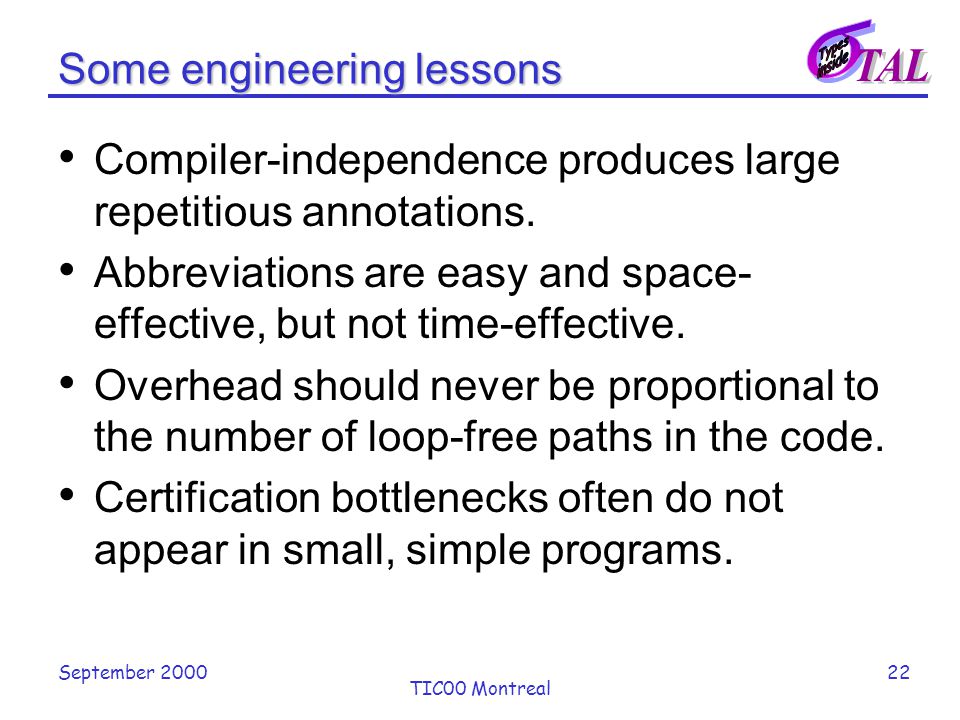 Some engineering lessons

Types inside TAL

• Compiler-independence produces large repetitious annotations.

• Abbreviations are easy and space-effective, but not time-effective.

• Overhead should never be proportional to the number of loop-free paths in the code.

• Certification bottlenecks often do not appear in small, simple programs.

September 2000

TIC00 Montreal

22